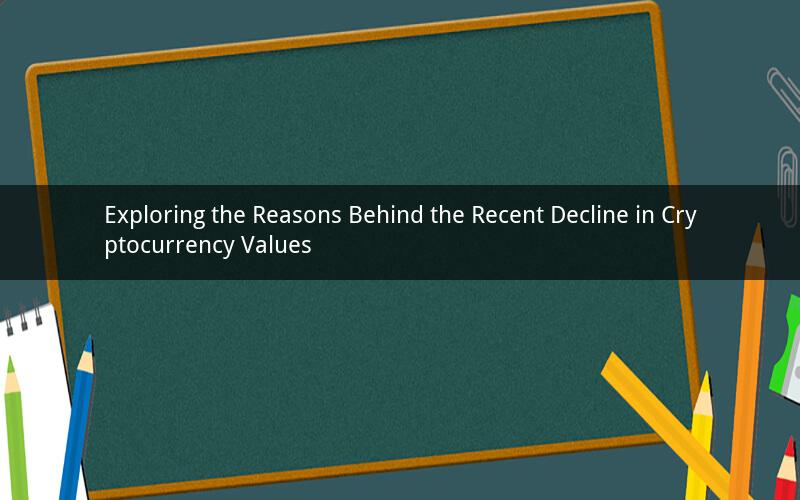 Exploring the Reasons Behind the Recent Decline in Cryptocurrency Values